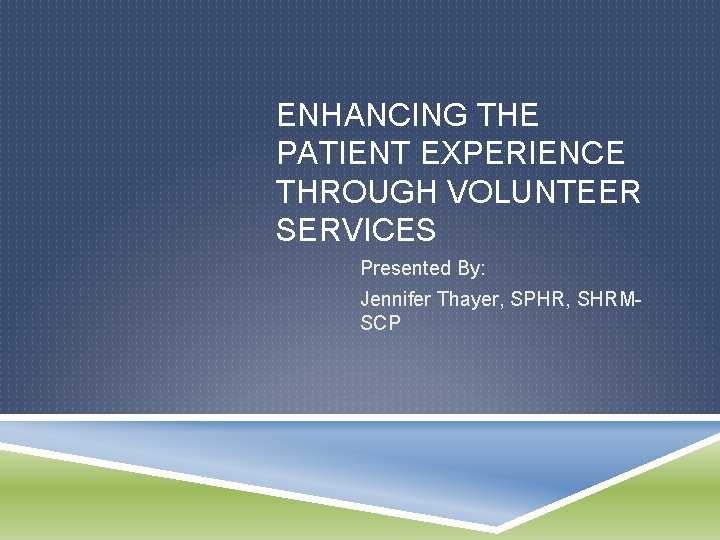 ENHANCING THE PATIENT EXPERIENCE THROUGH VOLUNTEER SERVICES

Presented By:

Jennifer Thayer, SPHR, SHRM-SCP